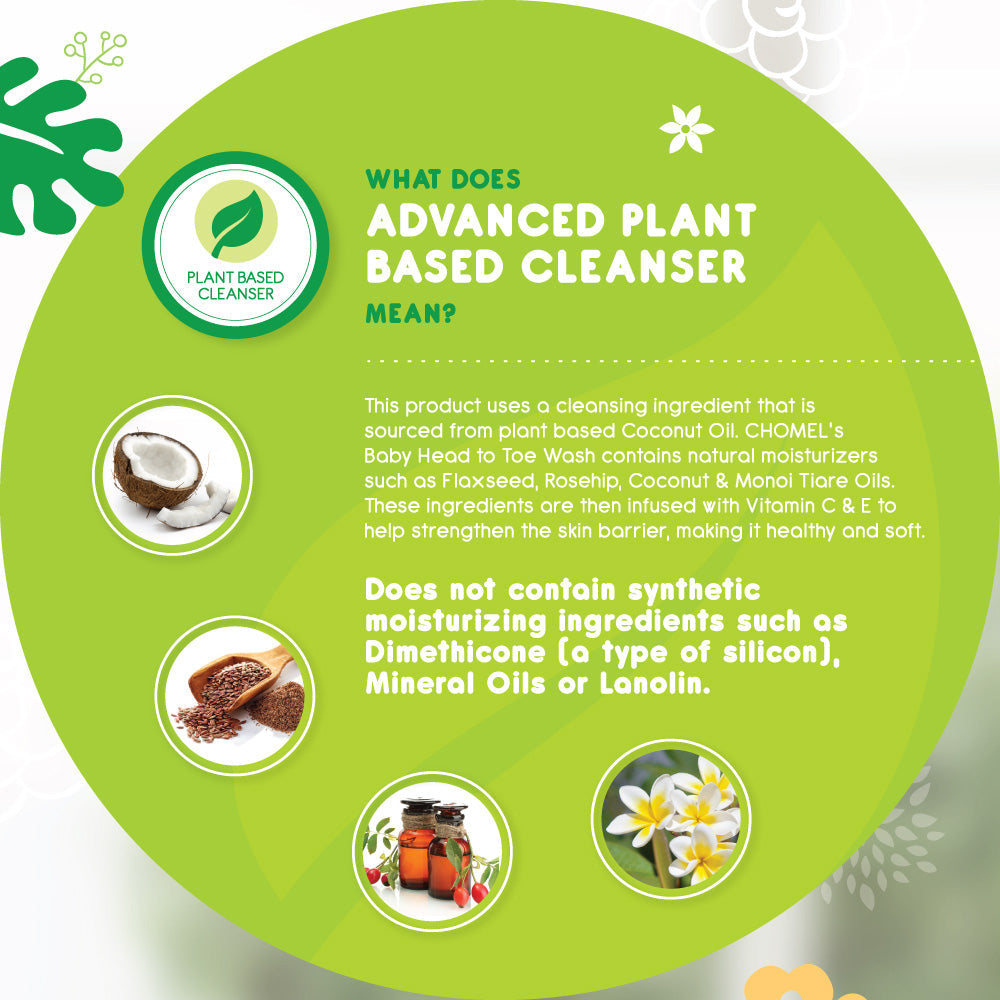 PLANT BASED CLEANSER

WHAT DOES
ADVANCED PLANT BASED CLEANSER
MEAN?

This product uses a cleansing ingredient that is sourced from plant based Coconut Oil. CHOMEL's Baby Head to Toe Wash contains natural moisturizers such as Flaxseed, Rosehip, Coconut & Monoi Tiare Oils. These ingredients are then infused with Vitamin C & E to help strengthen the skin barrier, making it healthy and soft.

Does not contain synthetic moisturizing ingredients such as Dimethicone (a type of silicon), Mineral Oils or Lanolin.